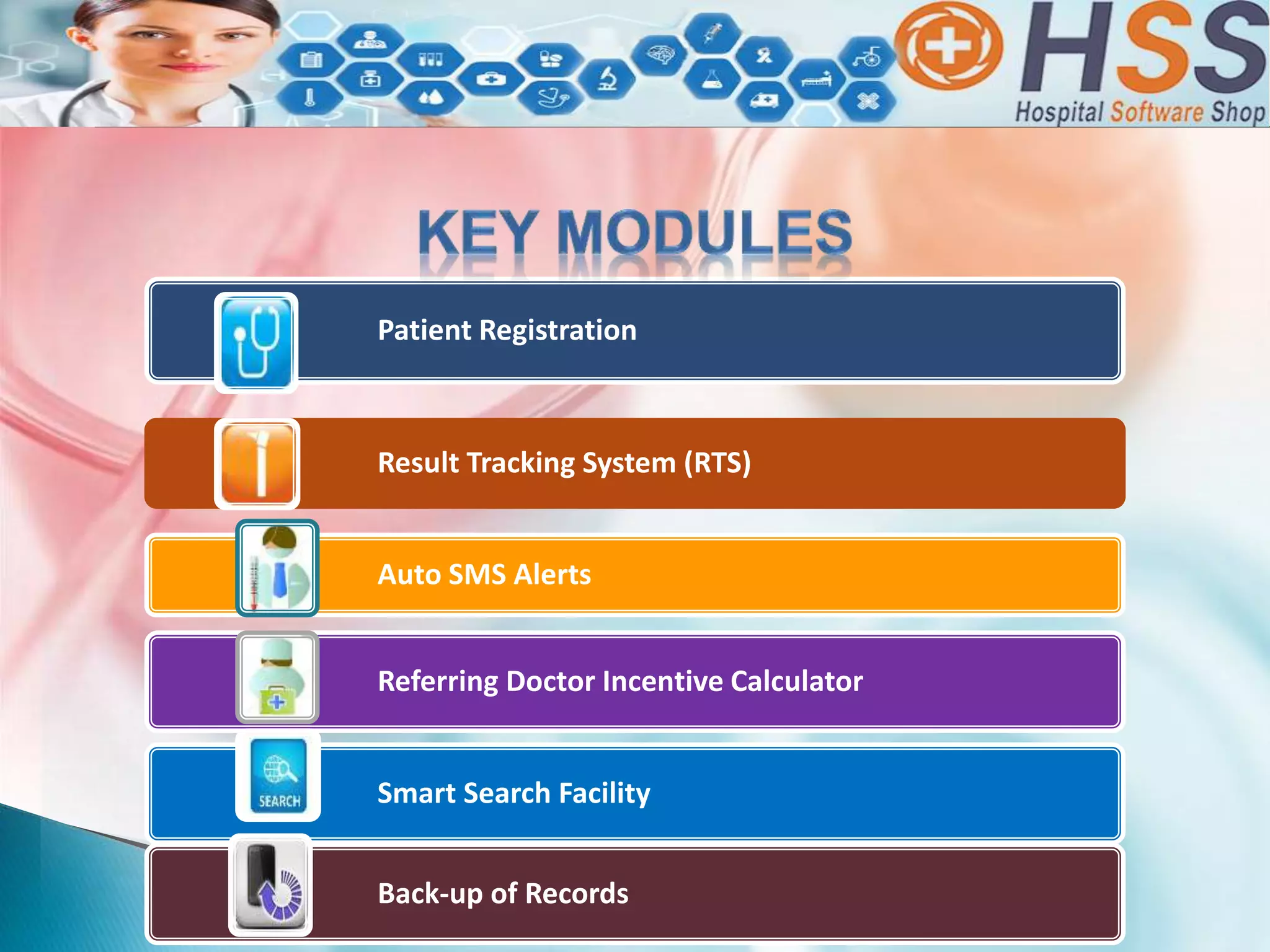 HSS
Hospital Software Shop

KEY MODULES

Patient Registration

Result Tracking System (RTS)

Auto SMS Alerts

Referring Doctor Incentive Calculator

SEARCH

Smart Search Facility

Back-up of Records